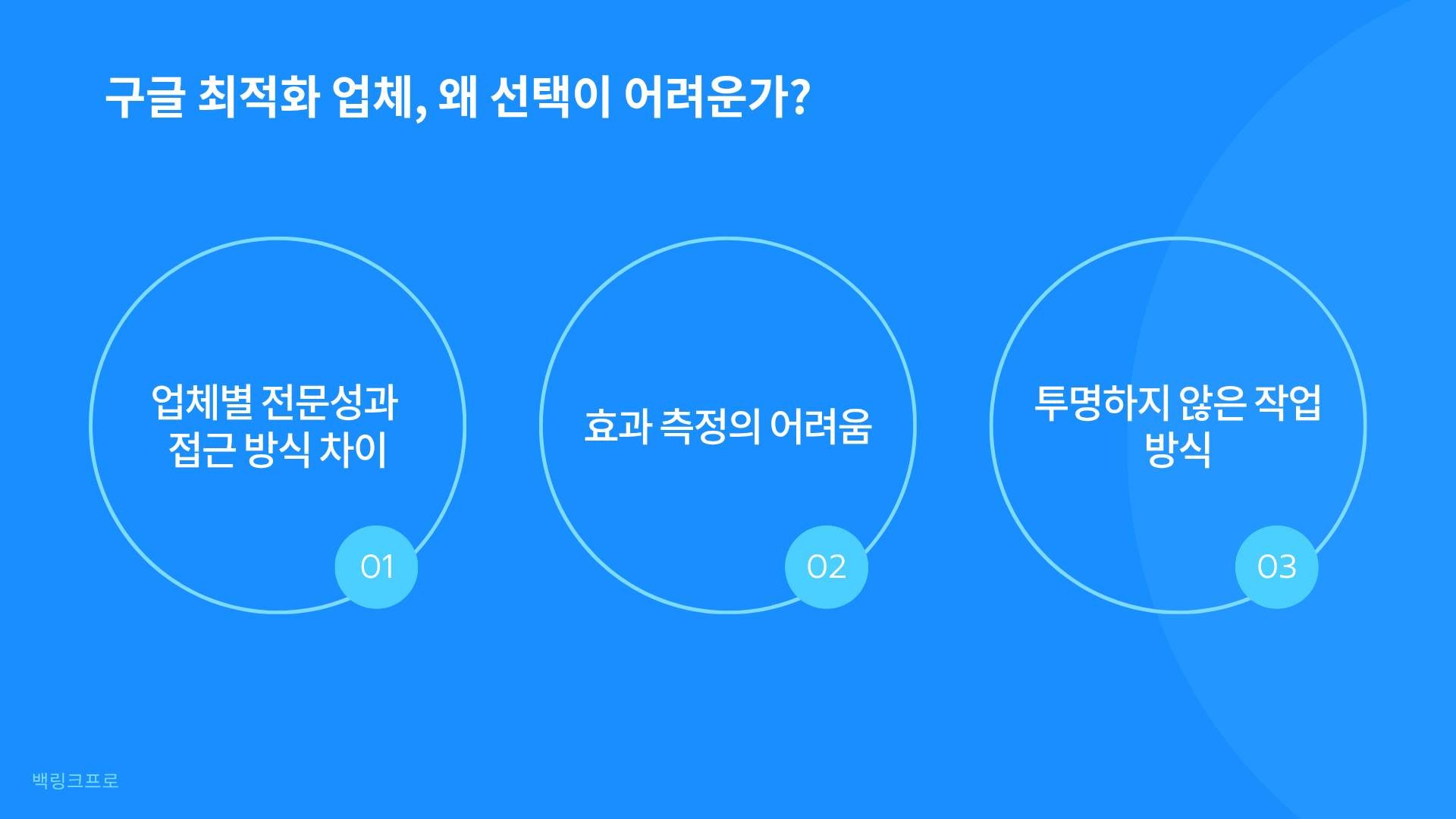 구글 최적화 업체, 왜 선택이 어려운가?

업체별 전문성과 접근 방식 차이

01

효과 측정의 어려움

02

투명하지 않은 작업 방식

03

백링크프로